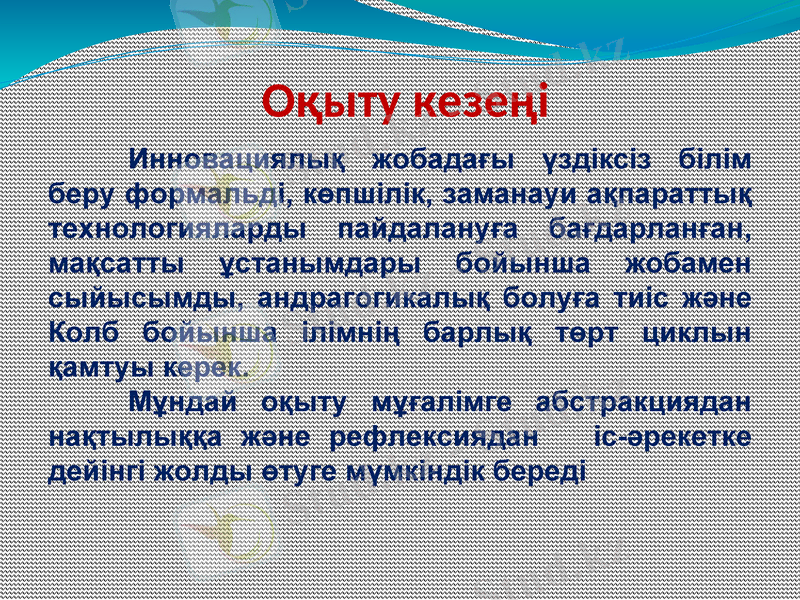 Оқыту кезеңі

Инновациялық жобадағы үздіксіз білім беру формальді, көпшілік, заманауи ақпараттық технологияларды пайдалануға бағдарланған, мақсатты ұстанымдары бойынша жобамен сыйысымды, андрагогикалық болуға тиіс және Колб бойынша ілімнің барлық төрт циклын қамтуы керек.

Мұндай оқыту мұғалімге абстракциядан нақтылыққа және рефлексиядан іс-әрекетке дейінгі жолды өтуге мүмкіндік береді